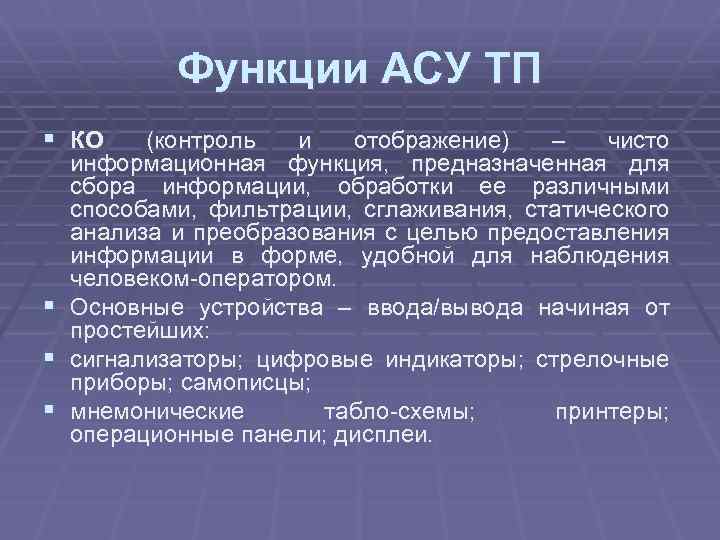 Функции АСУ ТП

▪ КО (контроль и отображение) – чисто информационная функция, предназначенная для сбора информации, обработки ее различными способами, фильтрации, сглаживания, статического анализа и преобразования с целью предоставления информации в форме, удобной для наблюдения человеком-оператором.

▪ Основные устройства – ввода/вывода начиная от простейших:

▪ сигнализаторы; цифровые индикаторы; стрелочные приборы; самописцы;

▪ мнемонические табло-схемы; принтеры; операционные панели; дисплеи.